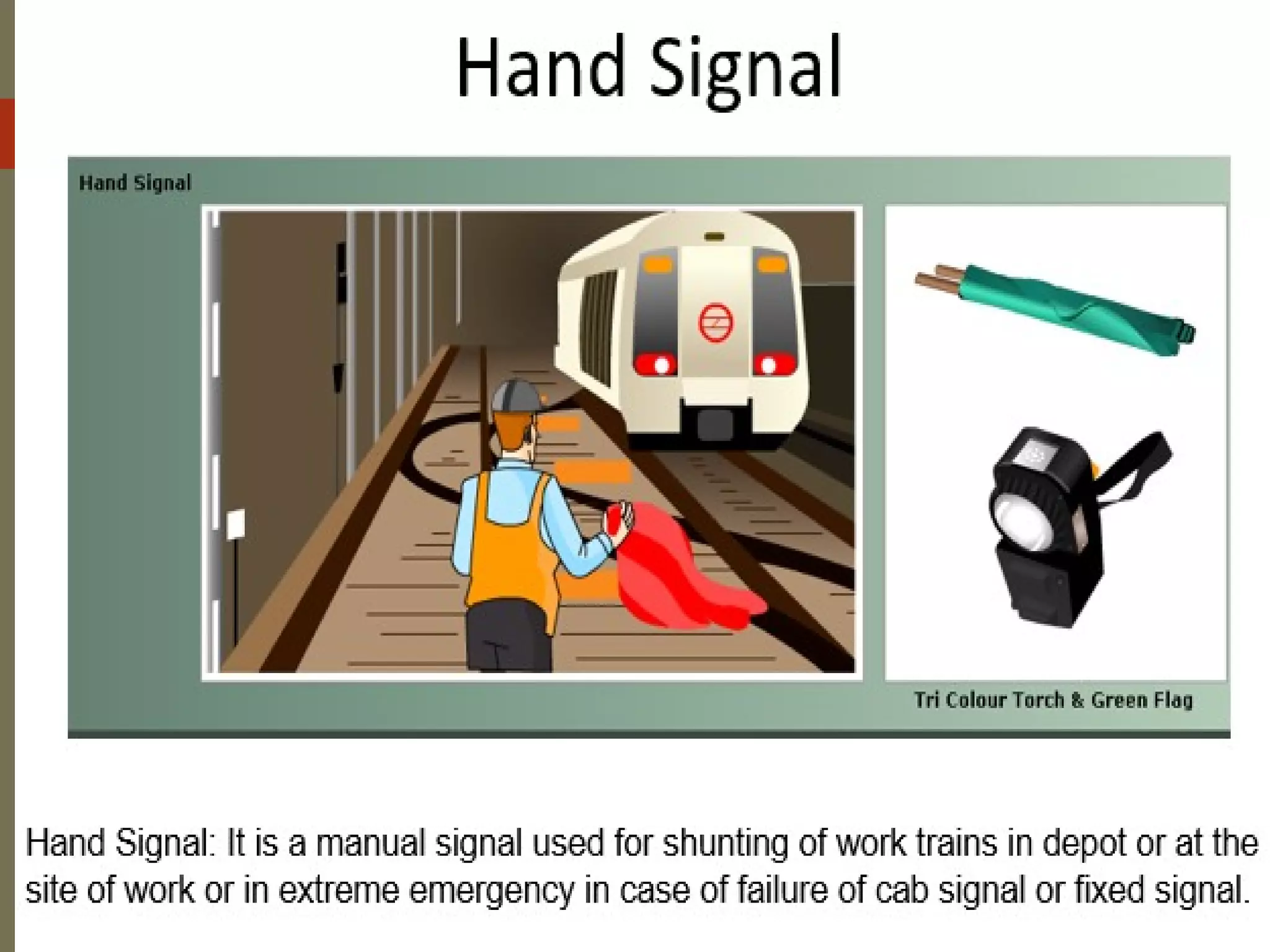 Hand Signal

Hand Signal

Tri Colour Torch & Green Flag

Hand Signal: It is a manual signal used for shunting of work trains in depot or at the site of work or in extreme emergency in case of failure of cab signal or fixed signal.